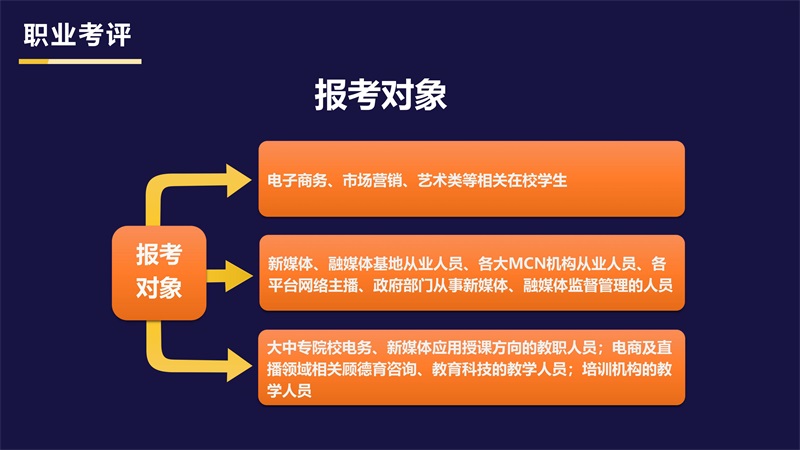 职业考评

报考对象

报考对象

电子商务、市场营销、艺术类等相关在校学生

新媒体、融媒体基地从业人员、各大MCN机构从业人员、各平台网络主播、政府部门从事新媒体、融媒体监督管理的人员

大中专院校电务、新媒体应用授课方向的教职人员；电商及直播领域相关顾德育咨询、教育科技的教学人员；培训机构的教学人员